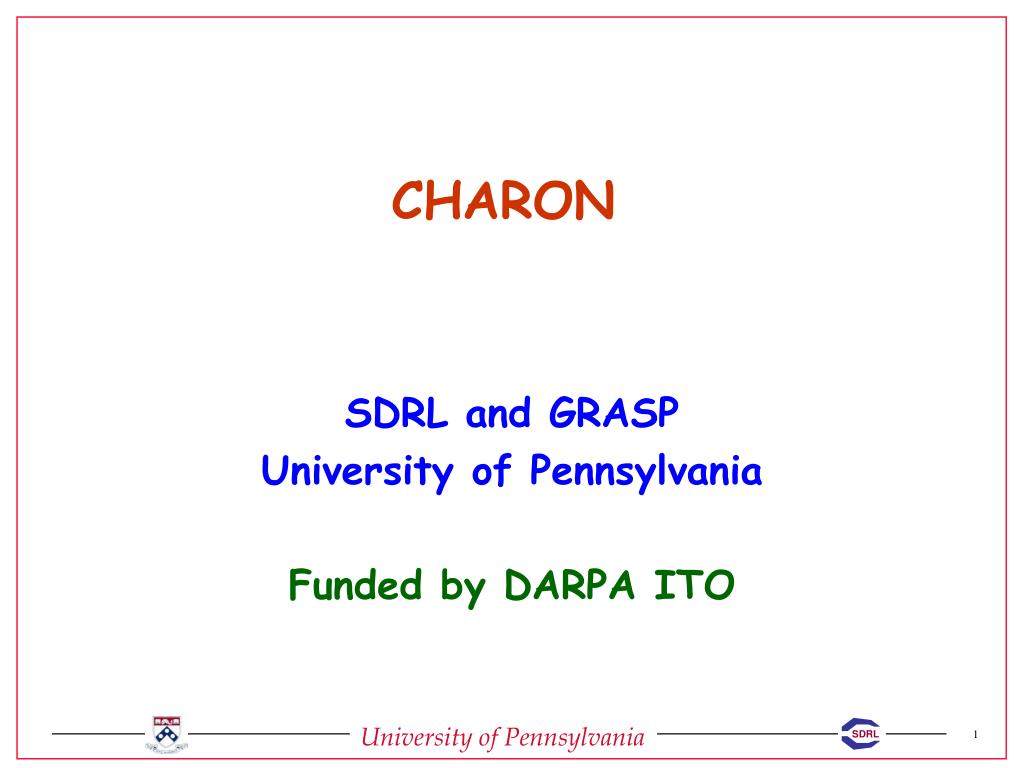 CHARON

SDRL and GRASP
University of Pennsylvania

Funded by DARPA ITO

University of Pennsylvania

SDRL

1